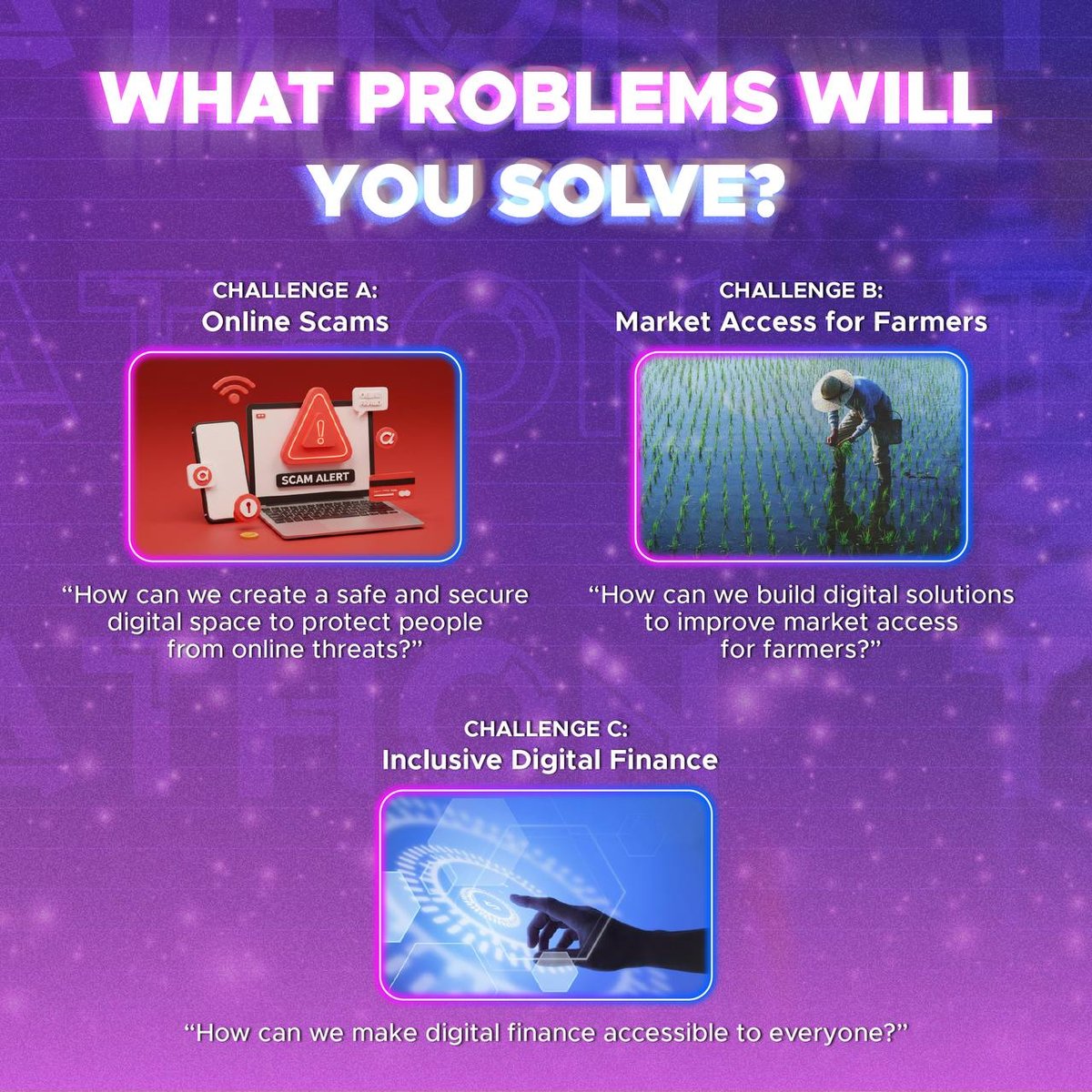 WHAT PROBLEMS WILL YOU SOLVE?

CHALLENGE A:
Online Scams

SCAM ALERT

"How can we create a safe and secure digital space to protect people from online threats?"

CHALLENGE B:
Market Access for Farmers

"How can we build digital solutions to improve market access for farmers?"

CHALLENGE C:
Inclusive Digital Finance

"How can we make digital finance accessible to everyone?"